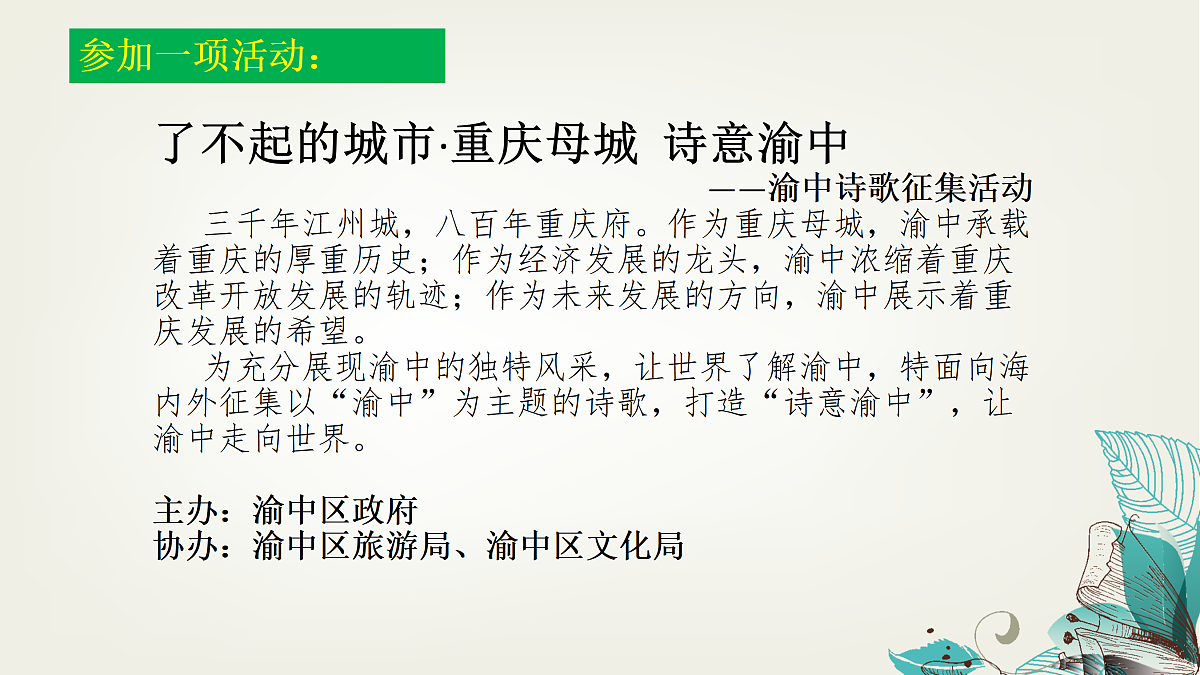 参加一项活动：

了不起的城市·重庆母城 诗意渝中

——渝中诗歌征集活动

三千年江州城，八百年重庆府。作为重庆母城，渝中承载着重庆的厚重历史；作为经济发展的龙头，渝中浓缩着重庆改革开放发展的轨迹；作为未来发展的方向，渝中展示着重庆发展的希望。

为充分展现渝中的独特风采，让世界了解渝中，特面向海内外征集以“渝中”为主题的诗歌，打造“诗意渝中”，让渝中走向世界。

主办：渝中区政府
协办：渝中区旅游局、渝中区文化局